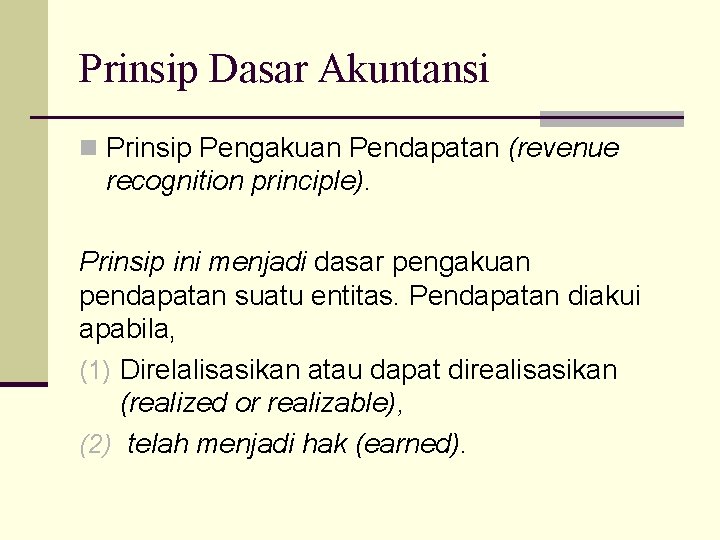 Prinsip Dasar Akuntansi

Prinsip Pengakuan Pendapatan (revenue recognition principle).

Prinsip ini menjadi dasar pengakuan pendapatan suatu entitas. Pendapatan diakui apabila,

(1) Direlalisasikan atau dapat direalisasikan (realized or realizable),

(2) telah menjadi hak (earned).